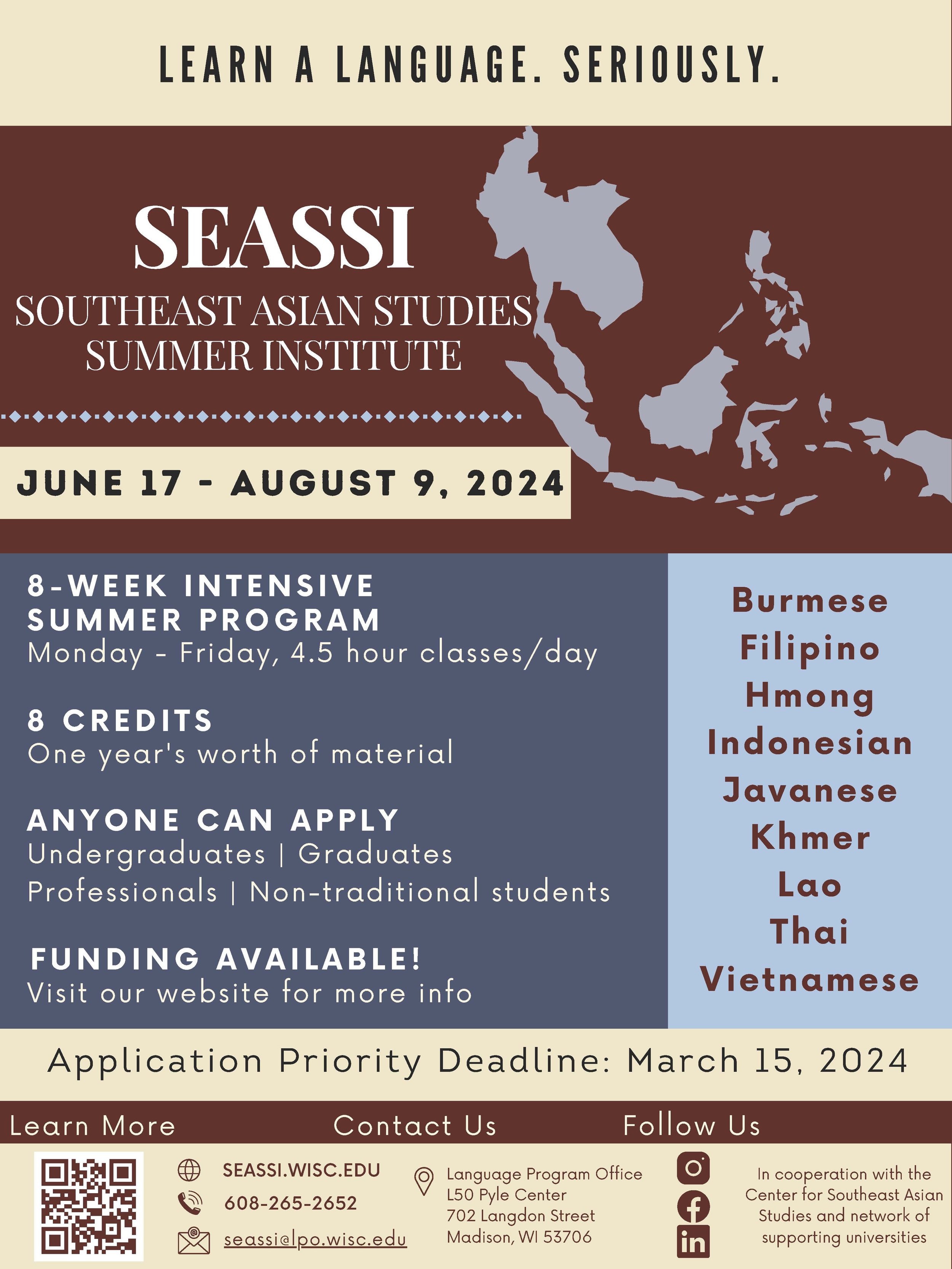 LEARN A LANGUAGE. SERIOUSLY.

SEASSI
SOUTHEAST ASIAN STUDIES SUMMER INSTITUTE

JUNE 17 - AUGUST 9, 2024

8-WEEK INTENSIVE SUMMER PROGRAM
Monday - Friday, 4.5 hour classes/day

8 CREDITS
One year's worth of material

ANYONE CAN APPLY
Undergraduates | Graduates
Professionals | Non-traditional students

FUNDING AVAILABLE!
Visit our website for more info

Burmese
Filipino
Hmong
Indonesian
Javanese
Khmer
Lao
Thai
Vietnamese

Application Priority Deadline: March 15, 2024

Learn More

Contact Us

Follow Us

SEASSI.WISC.EDU
608-265-2652
seassi@lpo.wisc.edu

Language Program Office
L50 Pyle Center
702 Langdon Street
Madison, WI 53706

In cooperation with the Center for Southeast Asian Studies and network of supporting universities